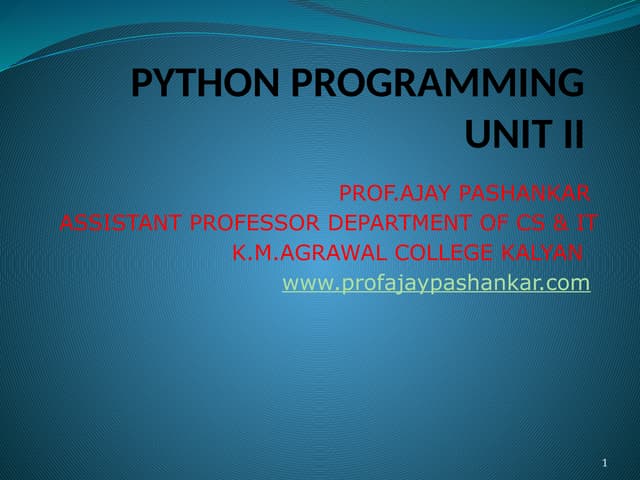 PYTHON PROGRAMMING
UNIT II

PROF.AJAY PASHANKAR
ASSISTANT PROFESSOR DEPARTMENT OF CS & IT
K.M.AGRAWAL COLLEGE KALYAN
www.profajaypashankar.com

1